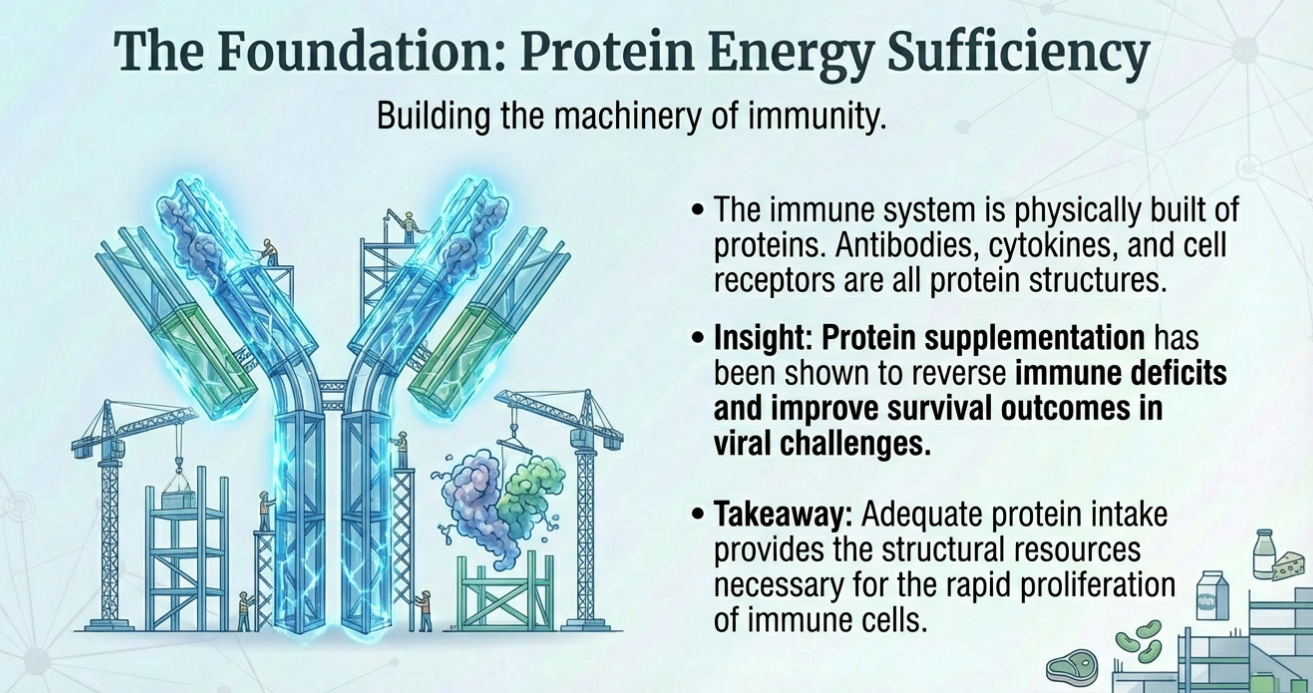 The Foundation: Protein Energy Sufficiency

Building the machinery of immunity.

• The immune system is physically built of proteins. Antibodies, cytokines, and cell receptors are all protein structures.

• Insight: Protein supplementation has been shown to reverse immune deficits and improve survival outcomes in viral challenges.

• Takeaway: Adequate protein intake provides the structural resources necessary for the rapid proliferation of immune cells.